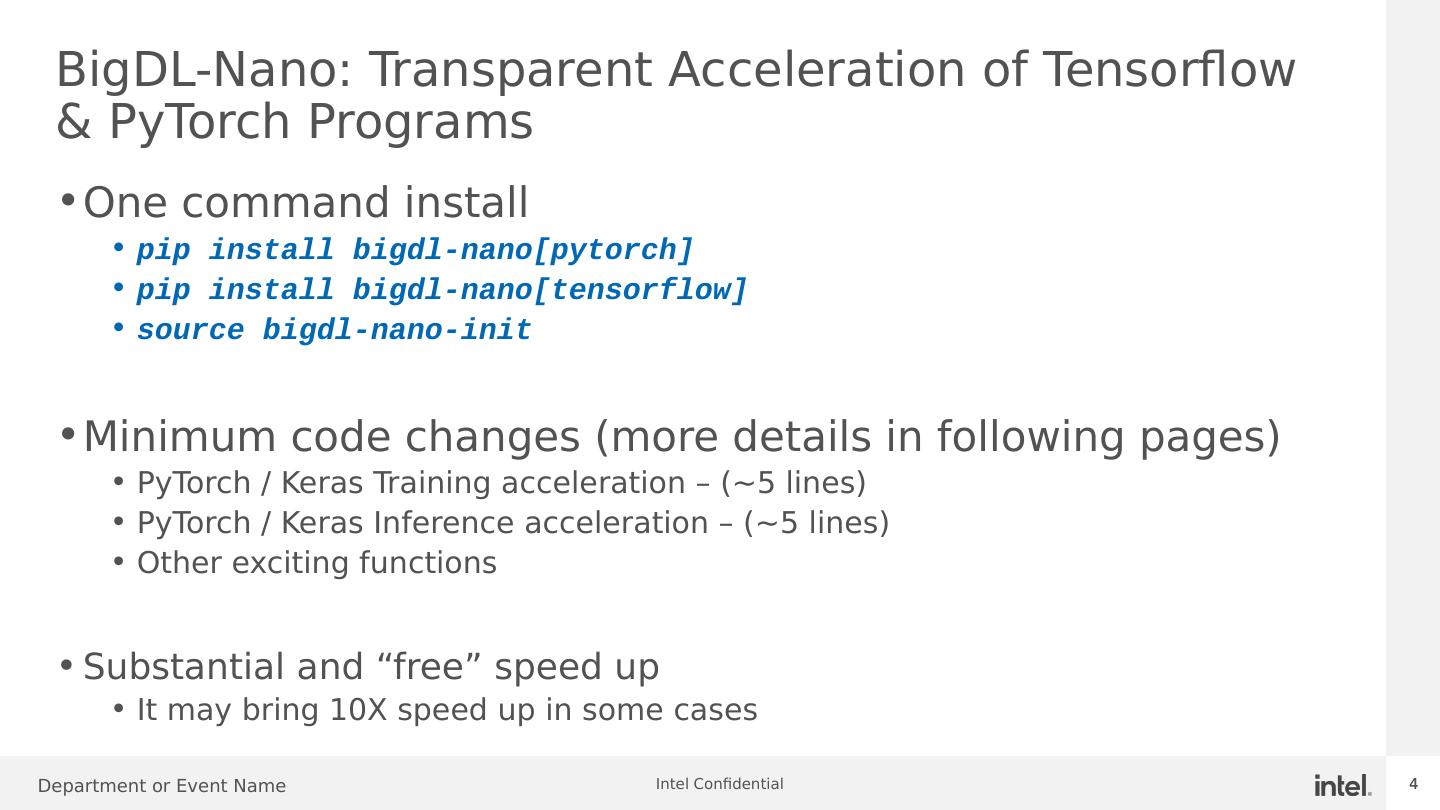 BigDL-Nano: Transparent Acceleration of Tensorflow & PyTorch Programs

• One command install
  • pip install bigdl-nano[pytorch]
  • pip install bigdl-nano[tensorflow]
  • source bigdl-nano-init

• Minimum code changes (more details in following pages)
  • PyTorch / Keras Training acceleration – (~5 lines)
  • PyTorch / Keras Inference acceleration – (~5 lines)
  • Other exciting functions

• Substantial and “free” speed up
  • It may bring 10X speed up in some cases

Department or Event Name

Intel Confidential

intel.

4